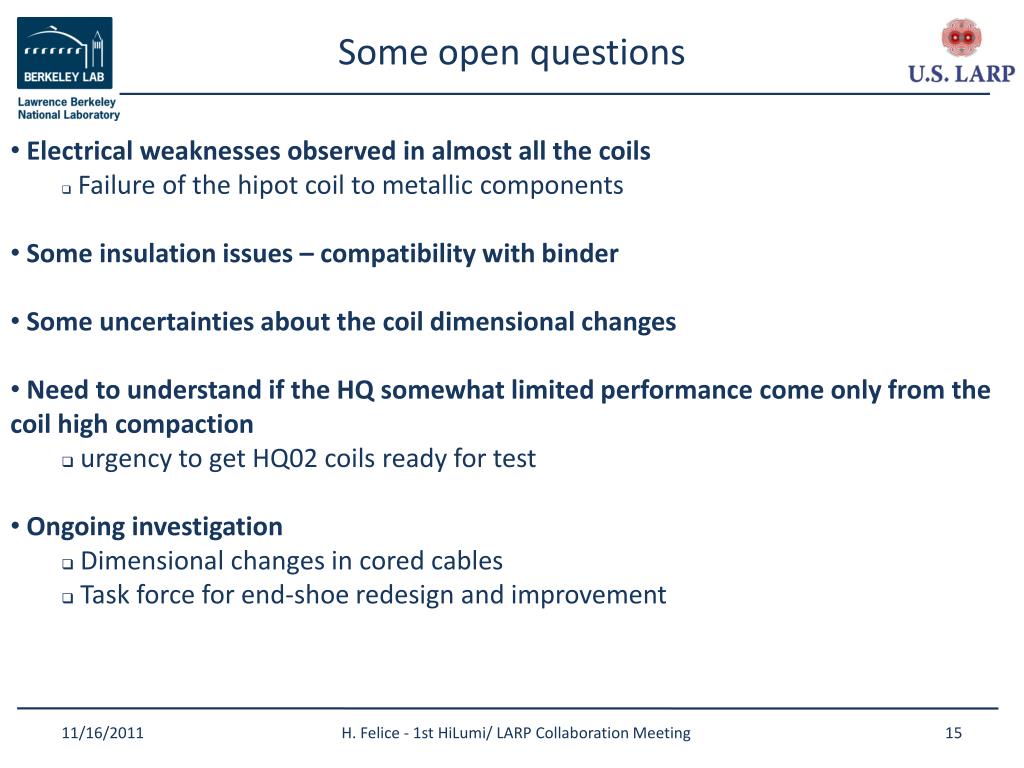 BERKELEY LAB

Lawrence Berkeley National Laboratory

Some open questions

U.S. LARP

• Electrical weaknesses observed in almost all the coils
❑ Failure of the hipot coil to metallic components

• Some insulation issues – compatibility with binder

• Some uncertainties about the coil dimensional changes

• Need to understand if the HQ somewhat limited performance come only from the coil high compaction
❑ urgency to get HQ02 coils ready for test

• Ongoing investigation
❑ Dimensional changes in cored cables
❑ Task force for end-shoe redesign and improvement

11/16/2011

H. Felice - 1st HiLumi/ LARP Collaboration Meeting

15